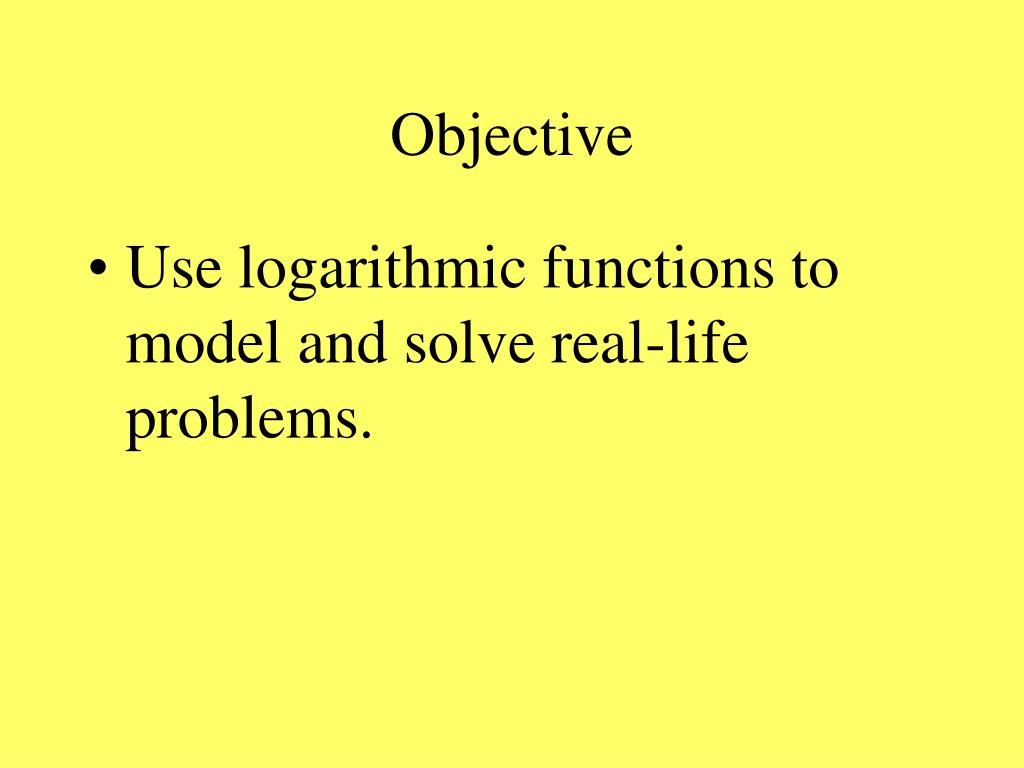 Objective

• Use logarithmic functions to model and solve real-life problems.